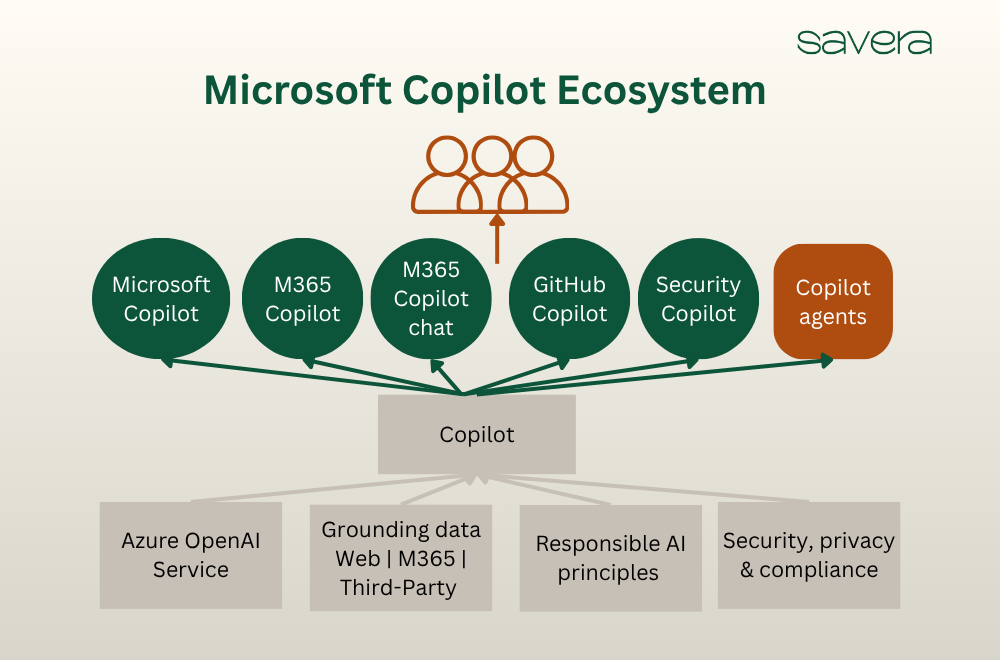 savera

Microsoft Copilot Ecosystem

Microsoft Copilot

M365 Copilot

M365 Copilot chat

GitHub Copilot

Security Copilot

Copilot agents

Copilot

Azure OpenAI Service

Grounding data Web | M365 | Third-Party

Responsible AI principles

Security, privacy & compliance